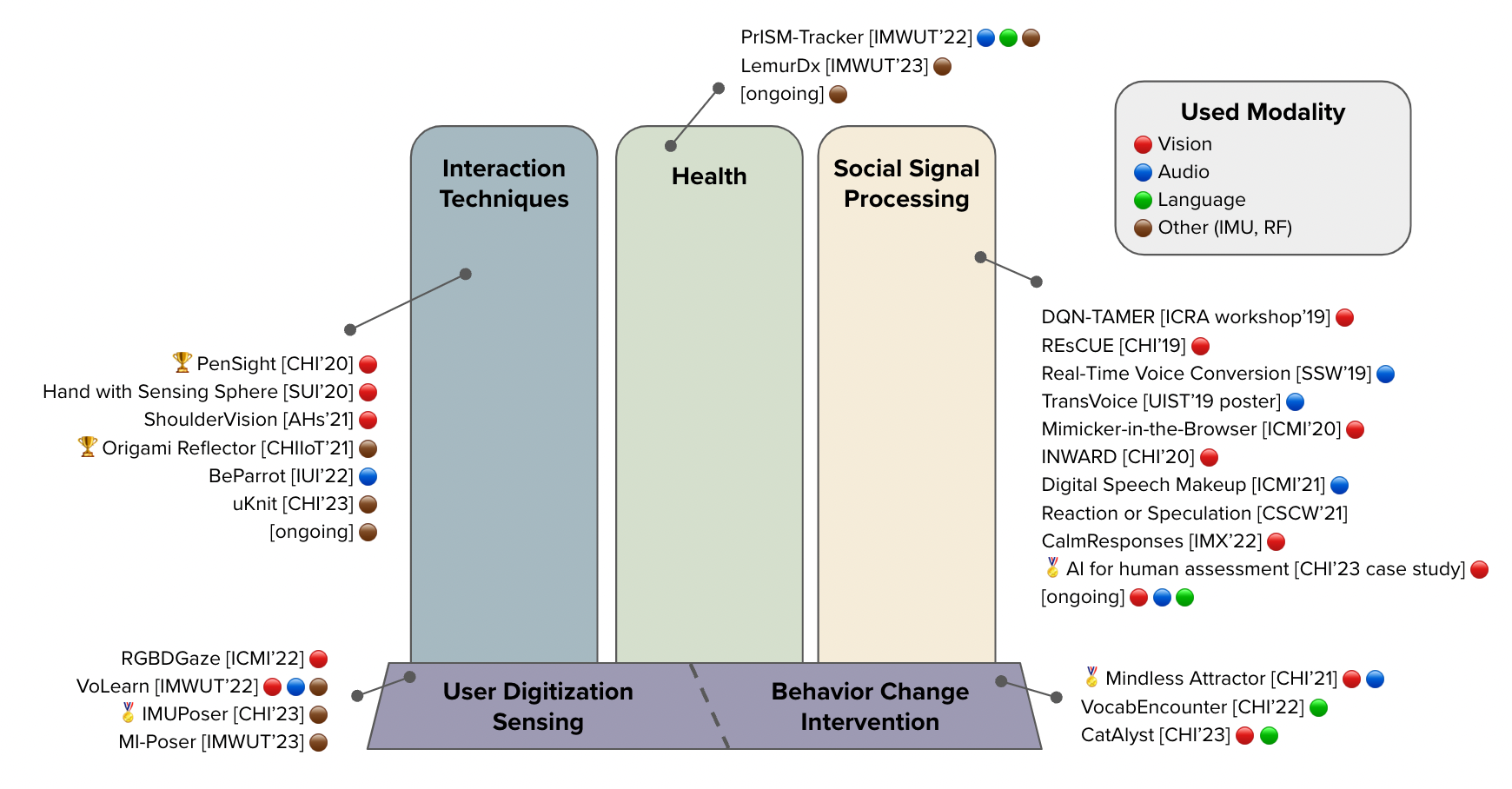 PrISM-Tracker [IMWUT'22]
LemurDx [IMWUT'23]
[ongoing]

Used Modality
Vision
Audio
Language
Other (IMU, RF)

Interaction Techniques

Health

Social Signal Processing

PenSight [CHI'20]
Hand with Sensing Sphere [SUI'20]
ShoulderVision [AHs'21]
Origami Reflector [CHIIoT'21]
BeParrot [IUI'22]
uKnit [CHI'23]
[ongoing]

DQN-TAMER [ICRA workshop'19]
REsCUE [CHI'19]
Real-Time Voice Conversion [SSW'19]
TransVoice [UIST'19 poster]
Mimicker-in-the-Browser [ICMI'20]
INWARD [CHI'20]
Digital Speech Makeup [ICMI'21]
Reaction or Speculation [CSCW'21]
CalmResponses [IMX'22]
AI for human assessment [CHI'23 case study]
[ongoing]

RGBDGaze [ICMI'22]
VoLearn [IMWUT'22]
IMUPoser [CHI'23]
MI-Poser [IMWUT'23]

User Digitization Sensing

Behavior Change Intervention

Mindless Attractor [CHI'21]
VocabEncounter [CHI'22]
CatAlyst [CHI'23]